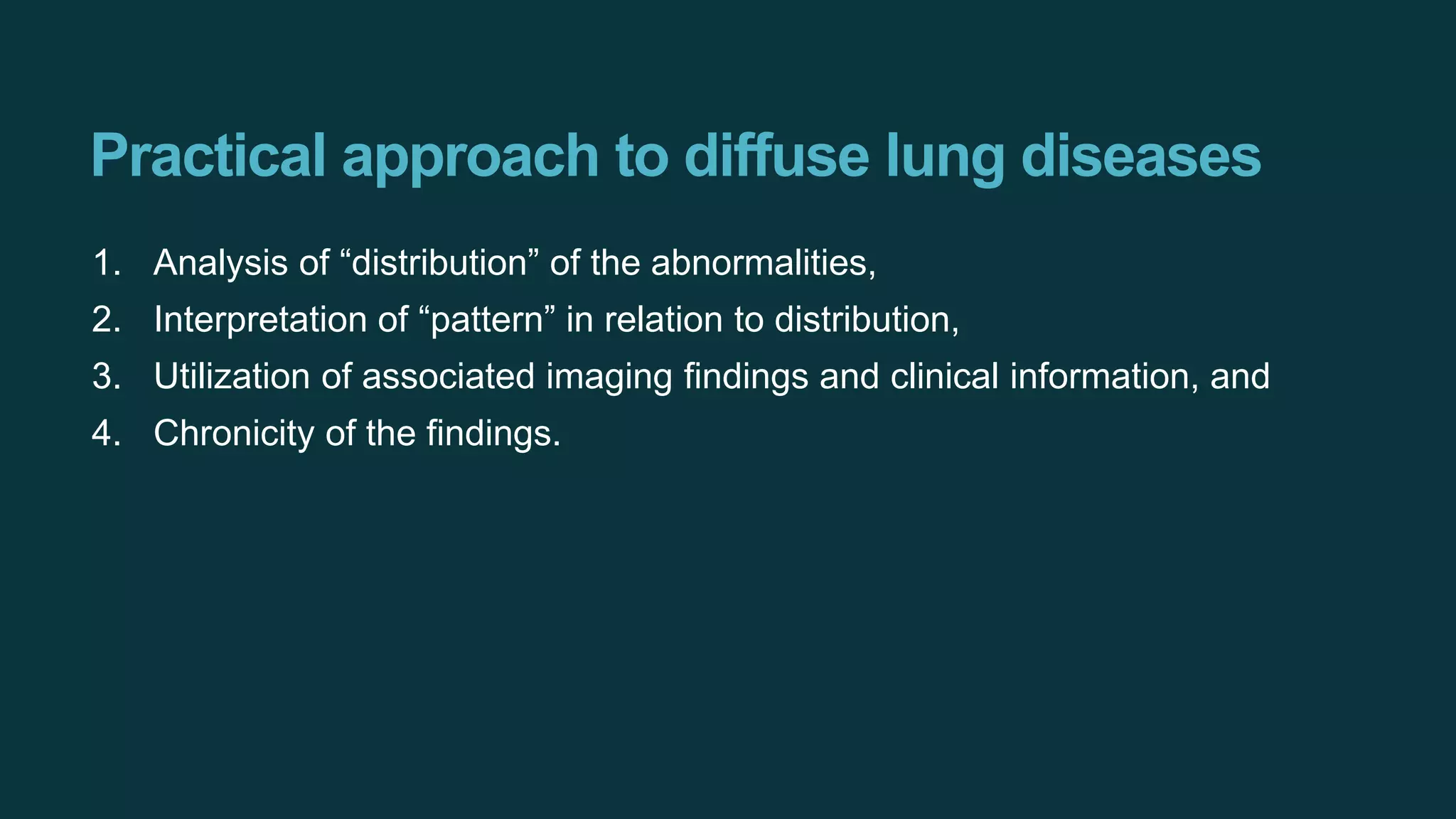 Practical approach to diffuse lung diseases

1. Analysis of “distribution” of the abnormalities,
2. Interpretation of “pattern” in relation to distribution,
3. Utilization of associated imaging findings and clinical information, and
4. Chronicity of the findings.